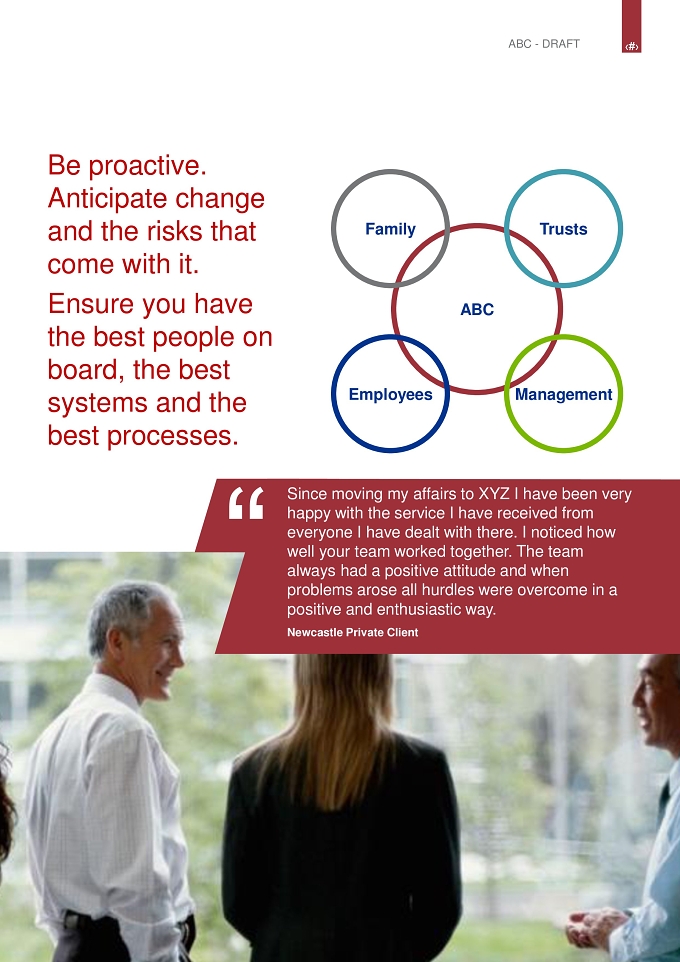 ABC - DRAFT ‹#›

Be proactive. Anticipate change and the risks that come with it.

Ensure you have the best people on board, the best systems and the best processes.

Family

Trusts

ABC

Employees

Management

“

Since moving my affairs to XYZ I have been very happy with the service I have received from everyone I have dealt with there. I noticed how well your team worked together. The team always had a positive attitude and when problems arose all hurdles were overcome in a positive and enthusiastic way.

Newcastle Private Client